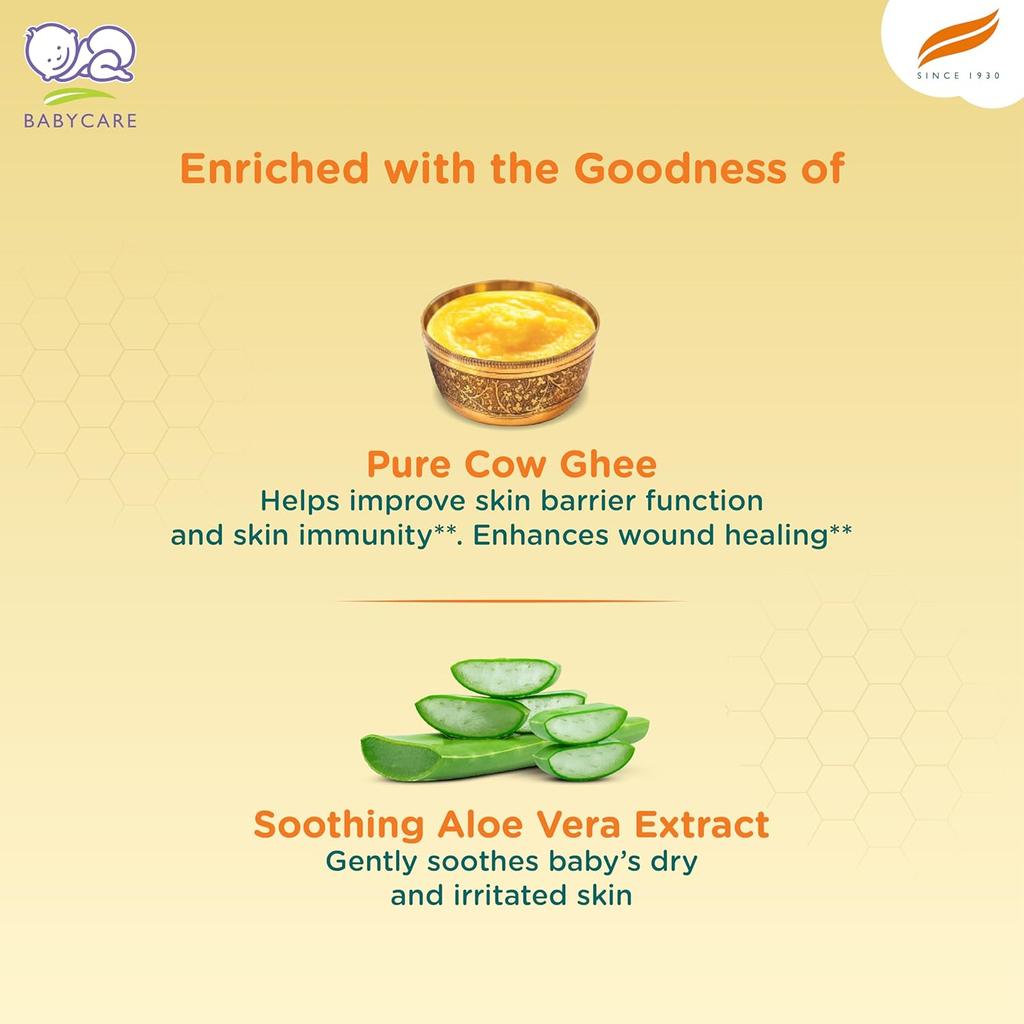 BABYCARE

SINCE 1930

Enriched with the Goodness of

Pure Cow Ghee
Helps improve skin barrier function and skin immunity**. Enhances wound healing**

Soothing Aloe Vera Extract
Gently soothes baby's dry and irritated skin